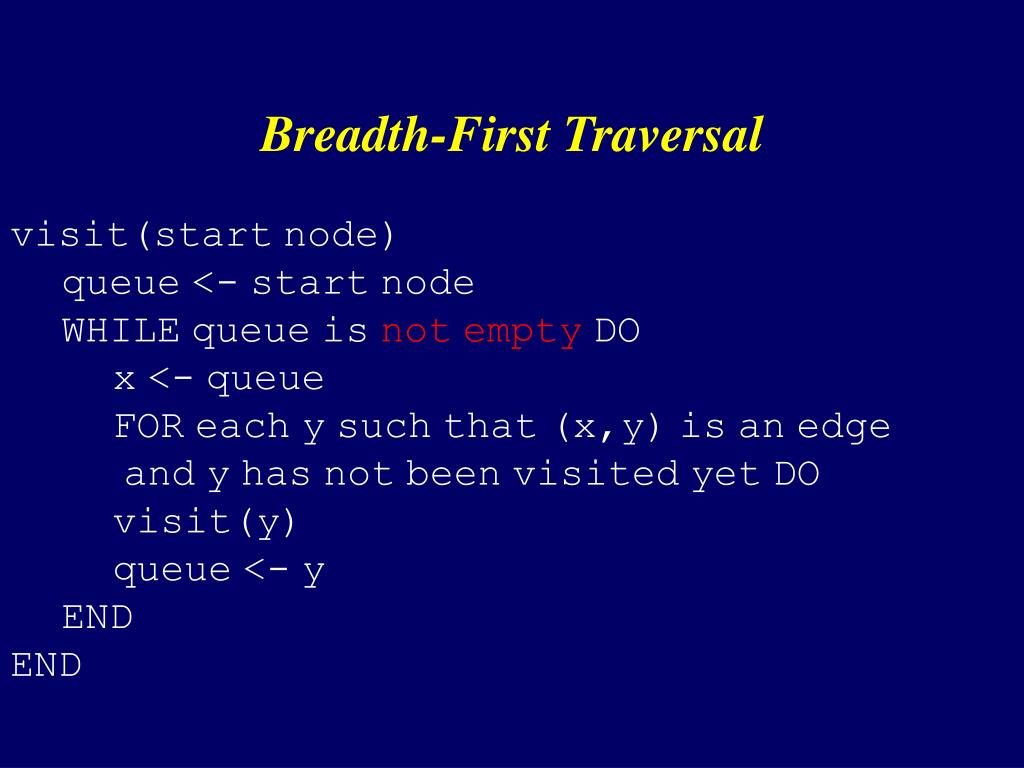 Breadth-First Traversal

visit(start node)
queue <- start node
WHILE queue is not empty DO
x <- queue
FOR each y such that (x,y) is an edge
and y has not been visited yet DO
visit(y)
queue <- y
END
END